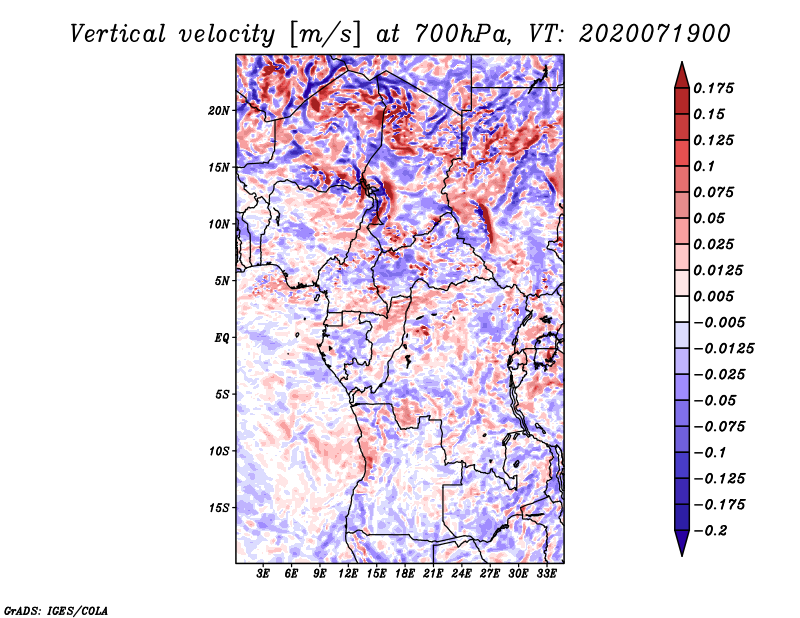 Vertical velocity [m/s] at 700hPa, VT: 2020071900

20N
15N
10N
5N
EQ
5S
10S
15S

3E 6E 9E 12E 15E 18E 21E 24E 27E 30E 33E

0.175
0.15
0.125
0.1
0.075
0.05
0.025
0.0125
0.005
−0.005
−0.0125
−0.025
−0.05
−0.075
−0.1
−0.125
−0.175
−0.2

GrADS: IGES/COLA